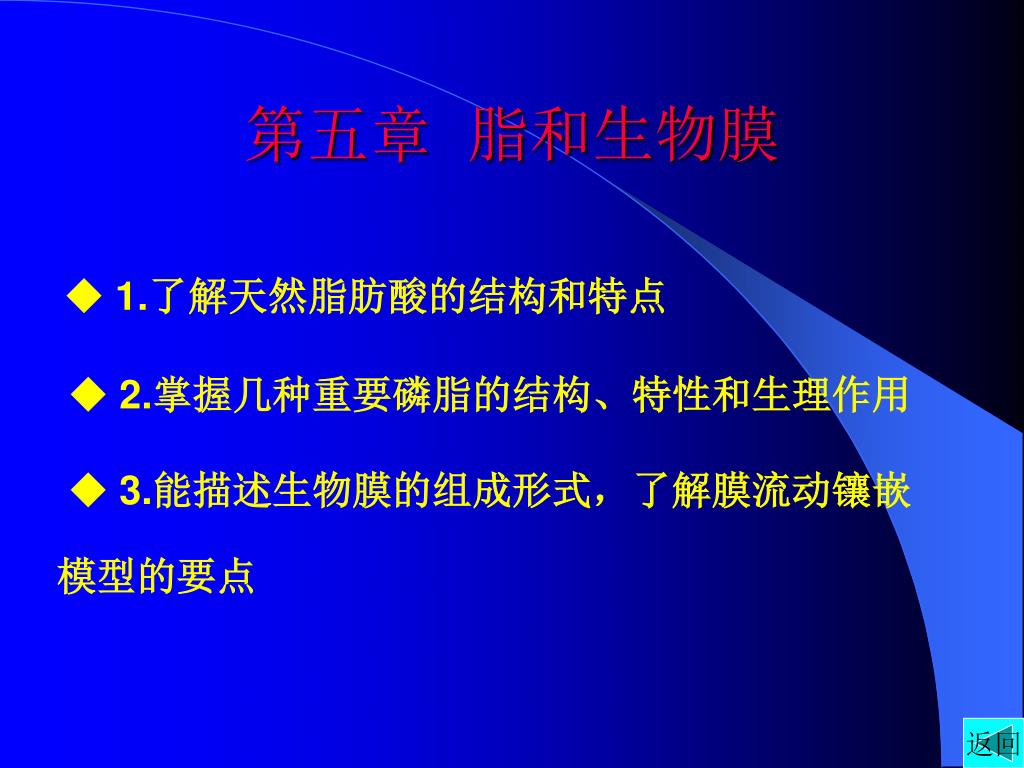 第五章 脂和生物膜

◆ 1.了解天然脂肪酸的结构和特点

◆ 2.掌握几种重要磷脂的结构、特性和生理作用

◆ 3.能描述生物膜的组成形式，了解膜流动镶嵌模型的要点

返回